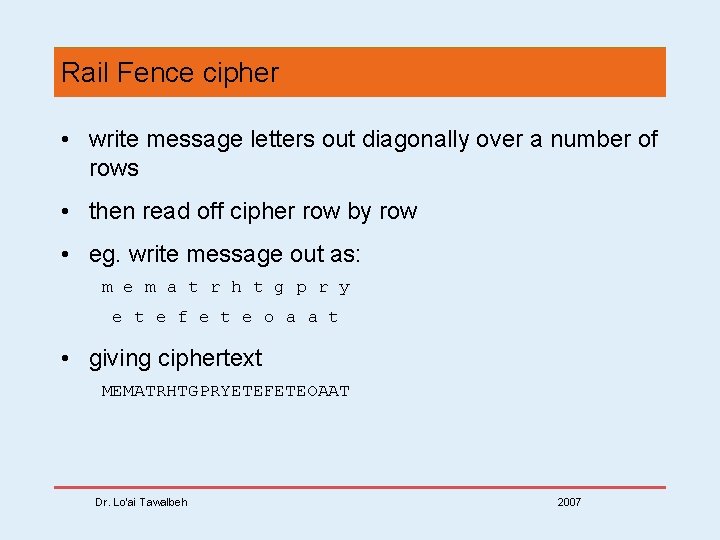 Rail Fence cipher

• write message letters out diagonally over a number of rows

• then read off cipher row by row

• eg. write message out as:

m e m a t r h t g p r y
 e t e f e t e o a a t

• giving ciphertext

MEMATRHTGPRYETEFETEOAAT

Dr. Lo'ai Tawalbeh

2007